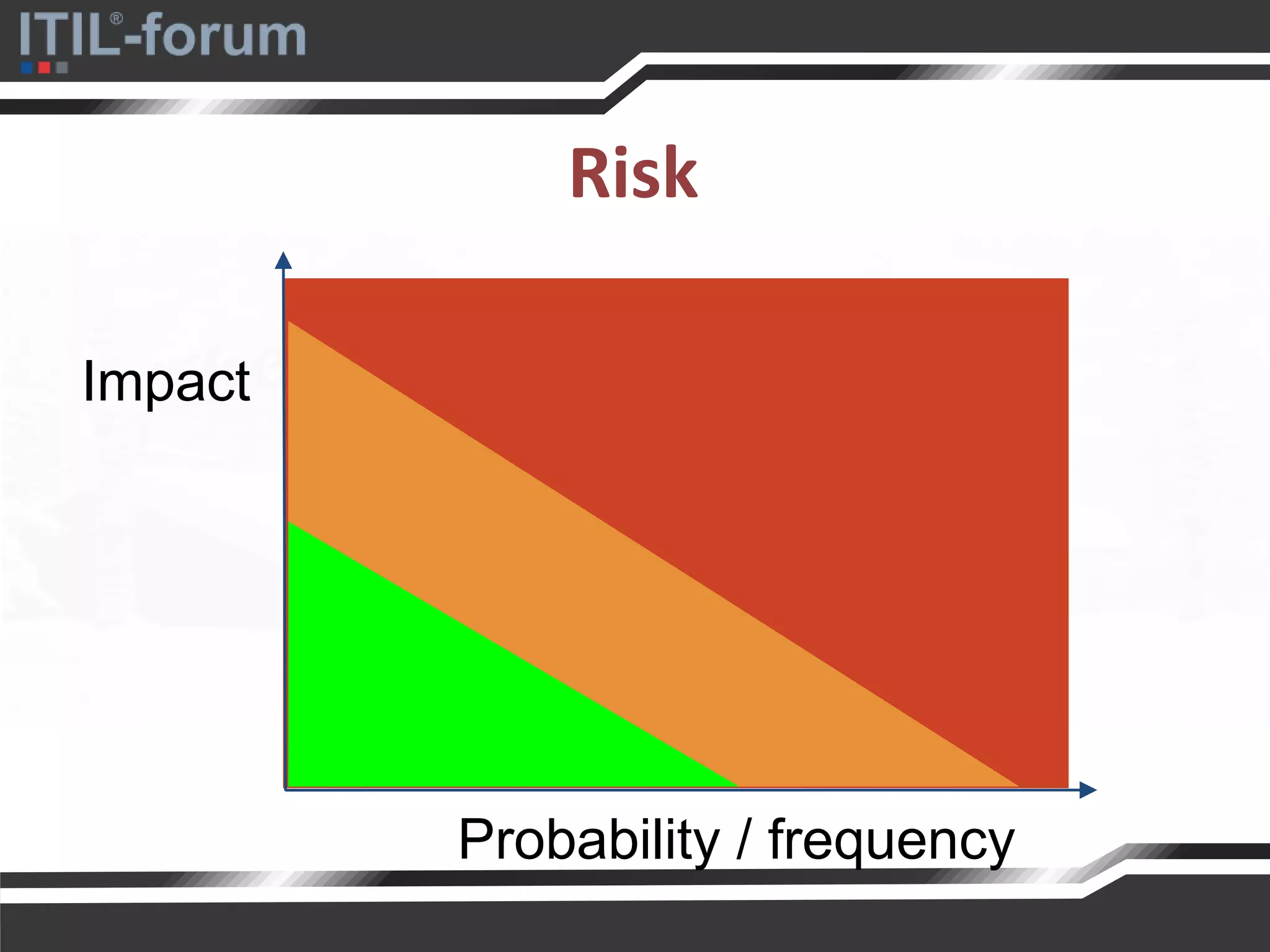 ITIL®-forum

Risk

Impact

Probability / frequency